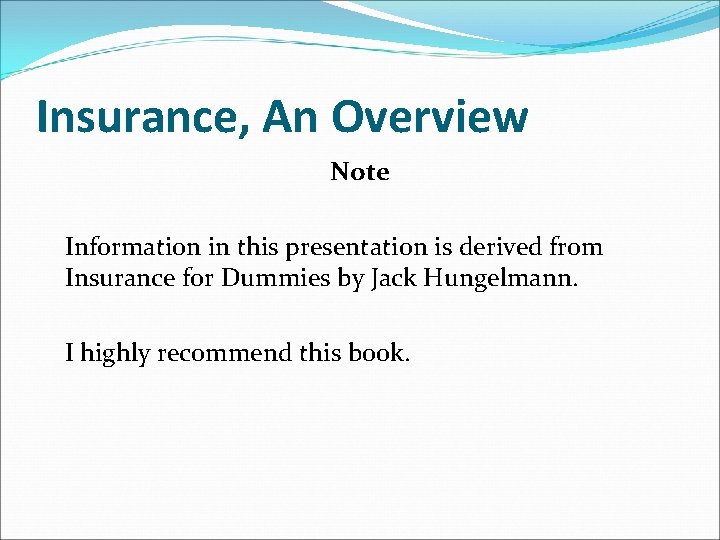 Insurance, An Overview

Note

Information in this presentation is derived from Insurance for Dummies by Jack Hungelmann.

I highly recommend this book.